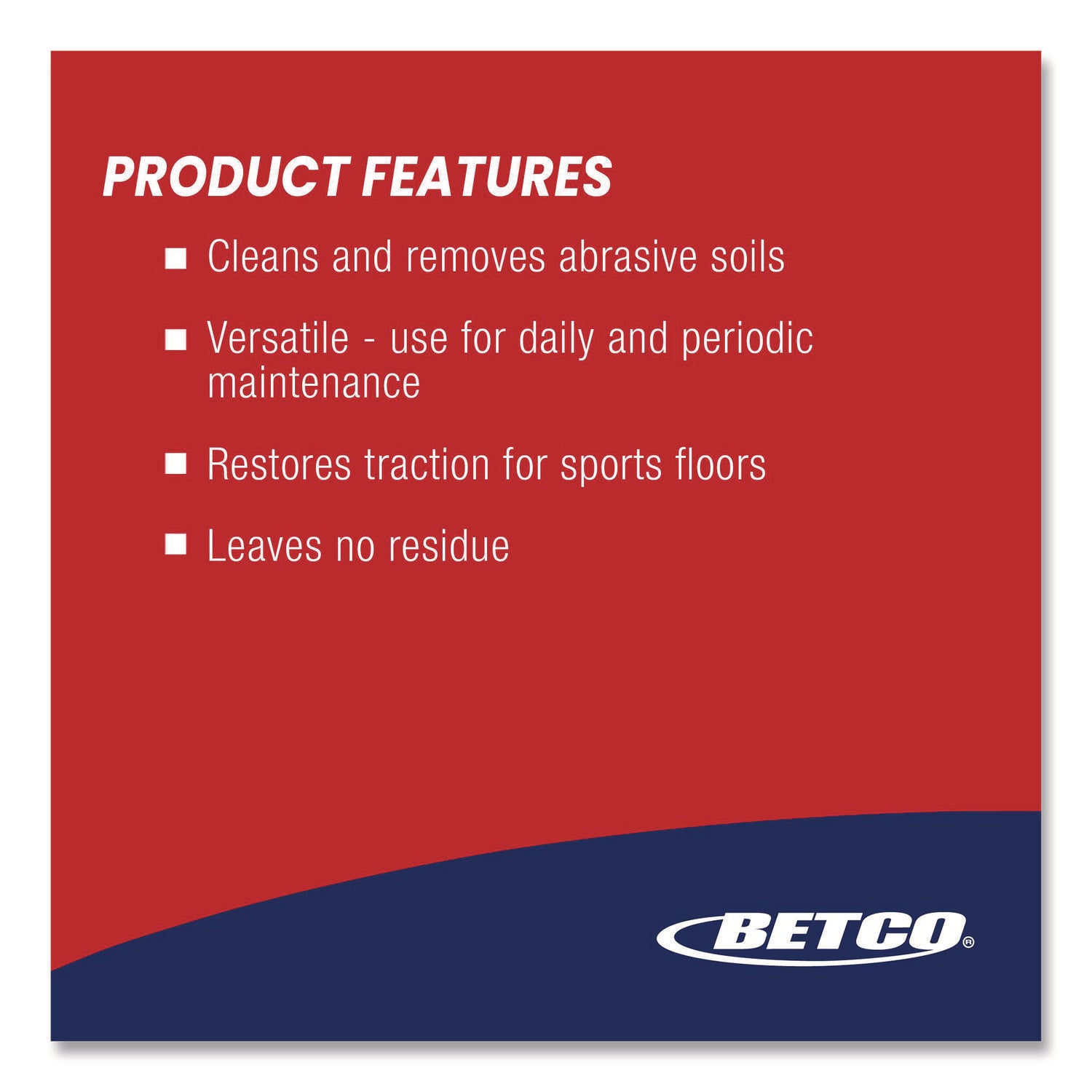 PRODUCT FEATURES

■ Cleans and removes abrasive soils

■ Versatile - use for daily and periodic maintenance

■ Restores traction for sports floors

■ Leaves no residue

BETCO®